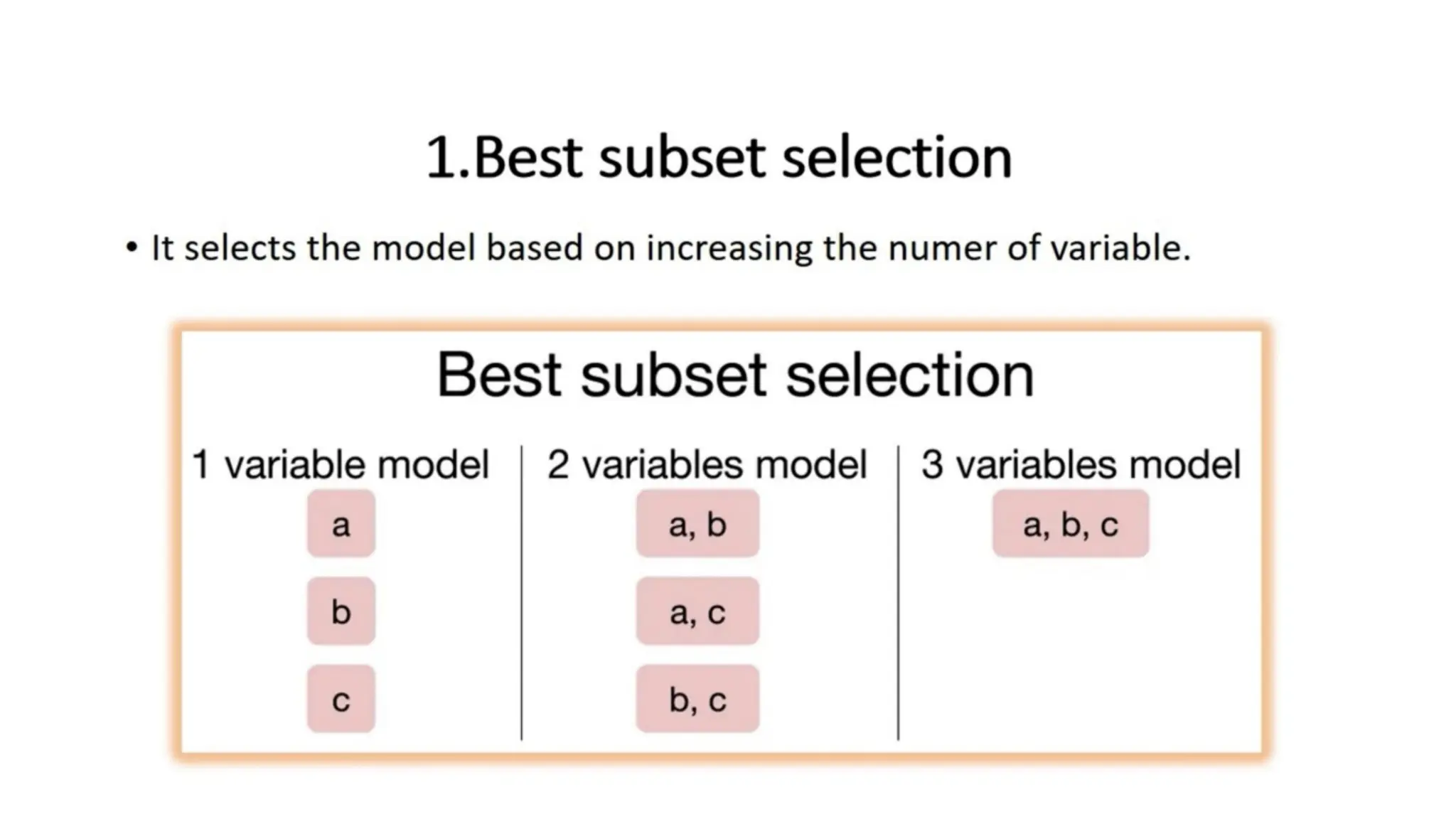 1.Best subset selection

• It selects the model based on increasing the numer of variable.

Best subset selection

1 variable model

a

b

c

2 variables model

a, b

a, c

b, c

3 variables model

a, b, c